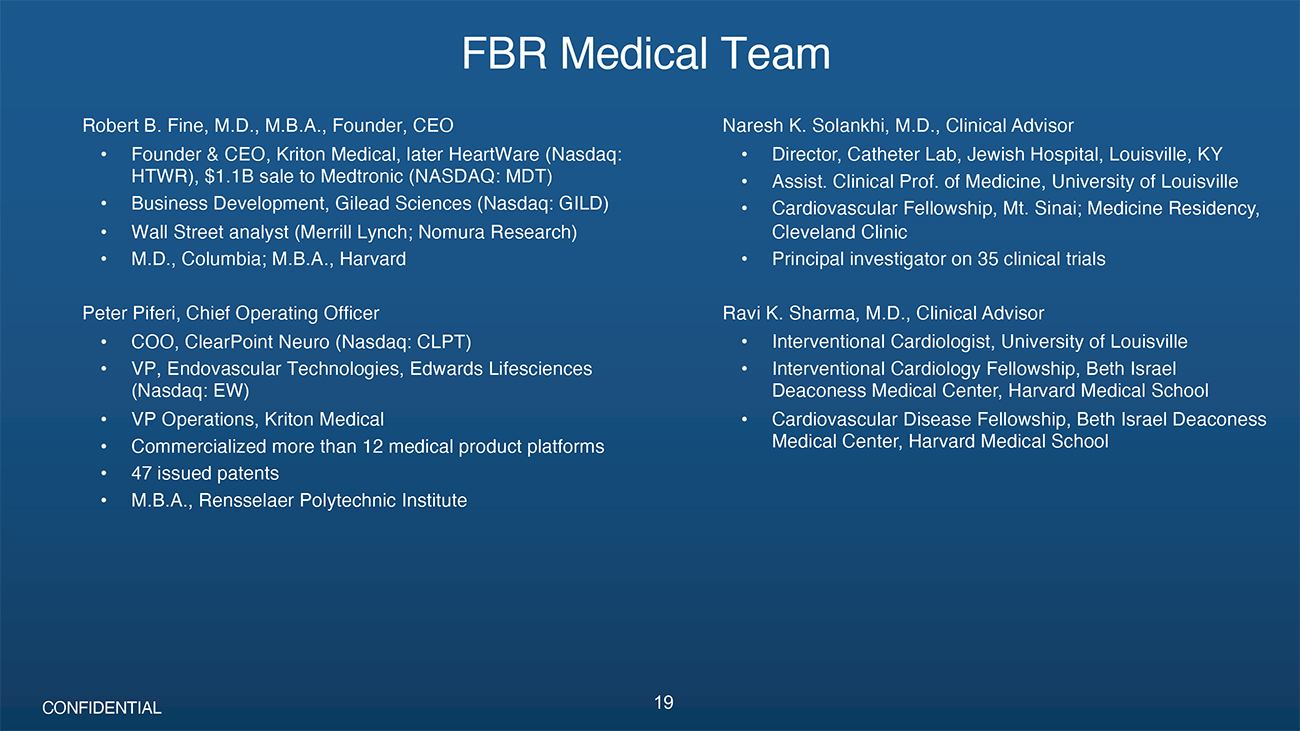 FBR Medical Team

Robert B. Fine, M.D., M.B.A., Founder, CEO
• Founder & CEO, Kriton Medical, later HeartWare (Nasdaq: HTWR), $1.1B sale to Medtronic (NASDAQ: MDT)
• Business Development, Gilead Sciences (Nasdaq: GILD)
• Wall Street analyst (Merrill Lynch; Nomura Research)
• M.D., Columbia; M.B.A., Harvard

Peter Piferi, Chief Operating Officer
• COO, ClearPoint Neuro (Nasdaq: CLPT)
• VP, Endovascular Technologies, Edwards Lifesciences (Nasdaq: EW)
• VP Operations, Kriton Medical
• Commercialized more than 12 medical product platforms
• 47 issued patents
• M.B.A., Rensselaer Polytechnic Institute

Naresh K. Solankhi, M.D., Clinical Advisor
• Director, Catheter Lab, Jewish Hospital, Louisville, KY
• Assist. Clinical Prof. of Medicine, University of Louisville
• Cardiovascular Fellowship, Mt. Sinai; Medicine Residency, Cleveland Clinic
• Principal investigator on 35 clinical trials

Ravi K. Sharma, M.D., Clinical Advisor
• Interventional Cardiologist, University of Louisville
• Interventional Cardiology Fellowship, Beth Israel Deaconess Medical Center, Harvard Medical School
• Cardiovascular Disease Fellowship, Beth Israel Deaconess Medical Center, Harvard Medical School

CONFIDENTIAL

19